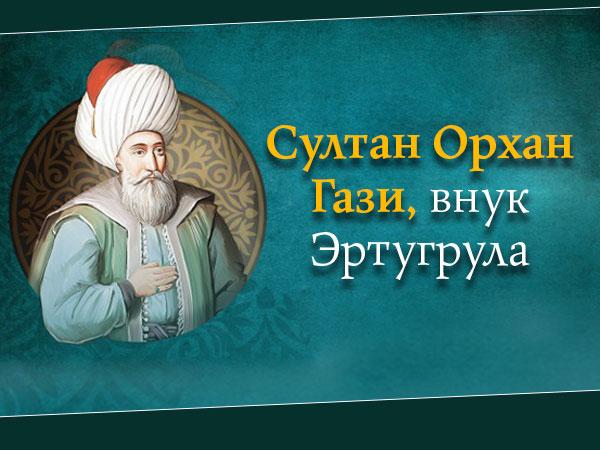 Султан Орхан Гази, внук Эртугрула